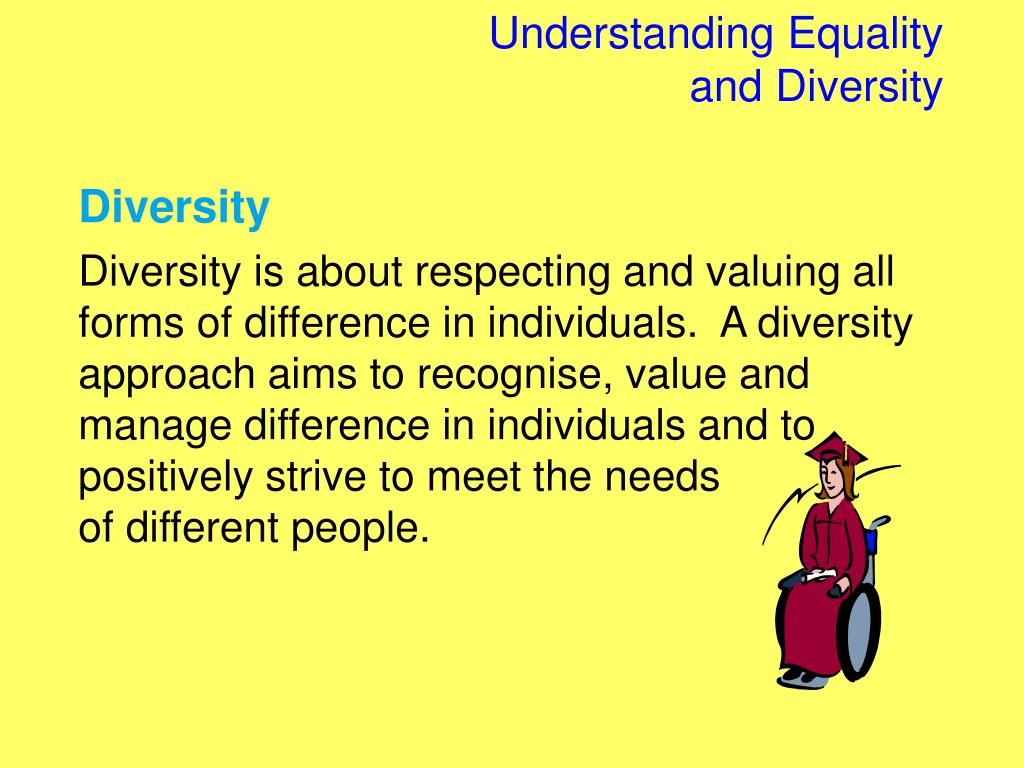 Understanding Equality and Diversity

Diversity

Diversity is about respecting and valuing all forms of difference in individuals. A diversity approach aims to recognise, value and manage difference in individuals and to positively strive to meet the needs of different people.